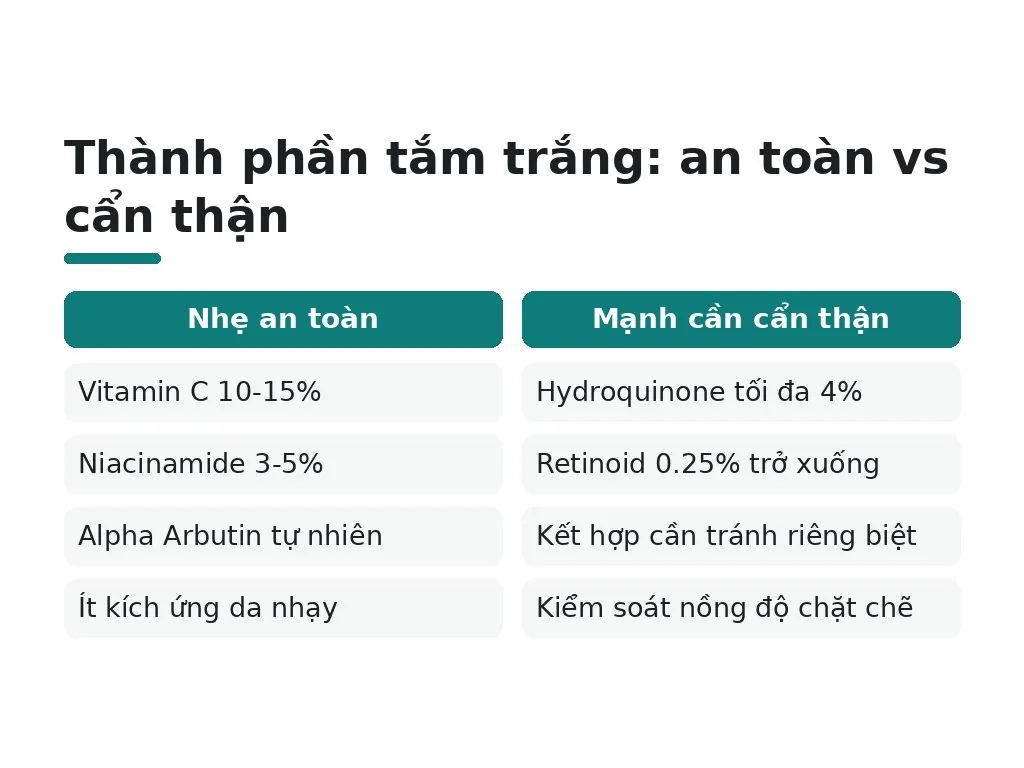 Thành phần tắm trắng: an toàn vs cẩn thận

| Nhẹ an toàn | Mạnh cần cẩn thận |
|---|---|
| Vitamin C 10-15% | Hydroquinone tối đa 4% |
| Niacinamide 3-5% | Retinoid 0.25% trở xuống |
| Alpha Arbutin tự nhiên | Kết hợp cần tránh riêng biệt |
| Ít kích ứng da nhạy | Kiểm soát nồng độ chặt chẽ |